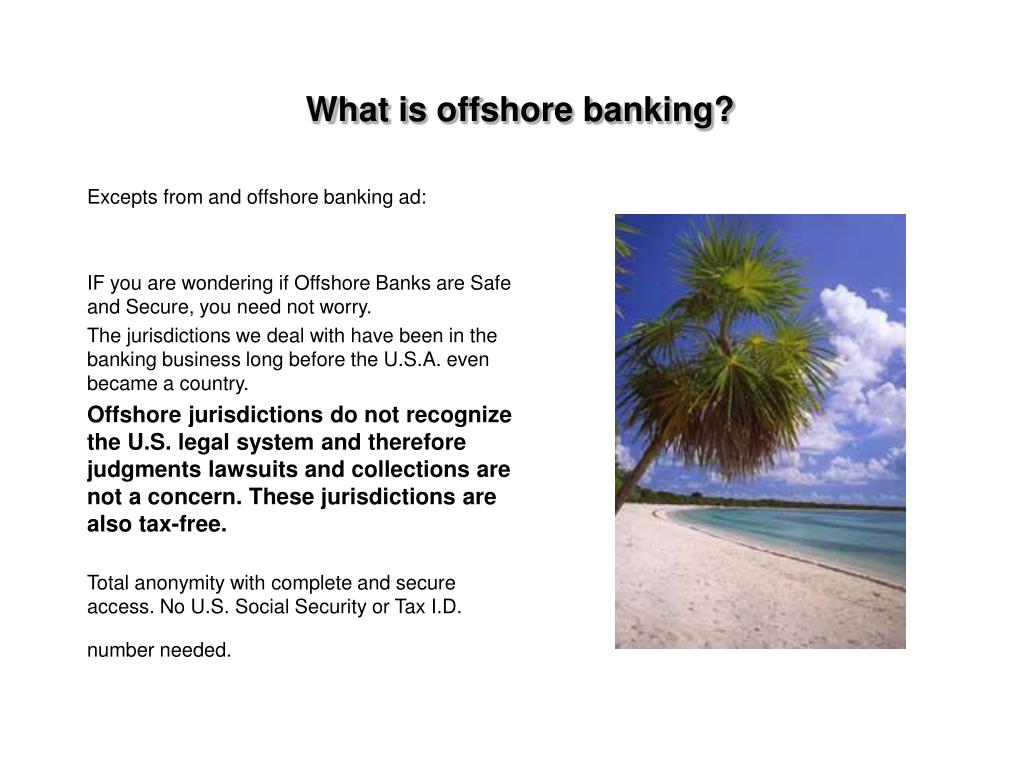 What is offshore banking?

Excepts from and offshore banking ad:

IF you are wondering if Offshore Banks are Safe and Secure, you need not worry.

The jurisdictions we deal with have been in the banking business long before the U.S.A. even became a country.

Offshore jurisdictions do not recognize the U.S. legal system and therefore judgments lawsuits and collections are not a concern. These jurisdictions are also tax-free.

Total anonymity with complete and secure access. No U.S. Social Security or Tax I.D.

number needed.